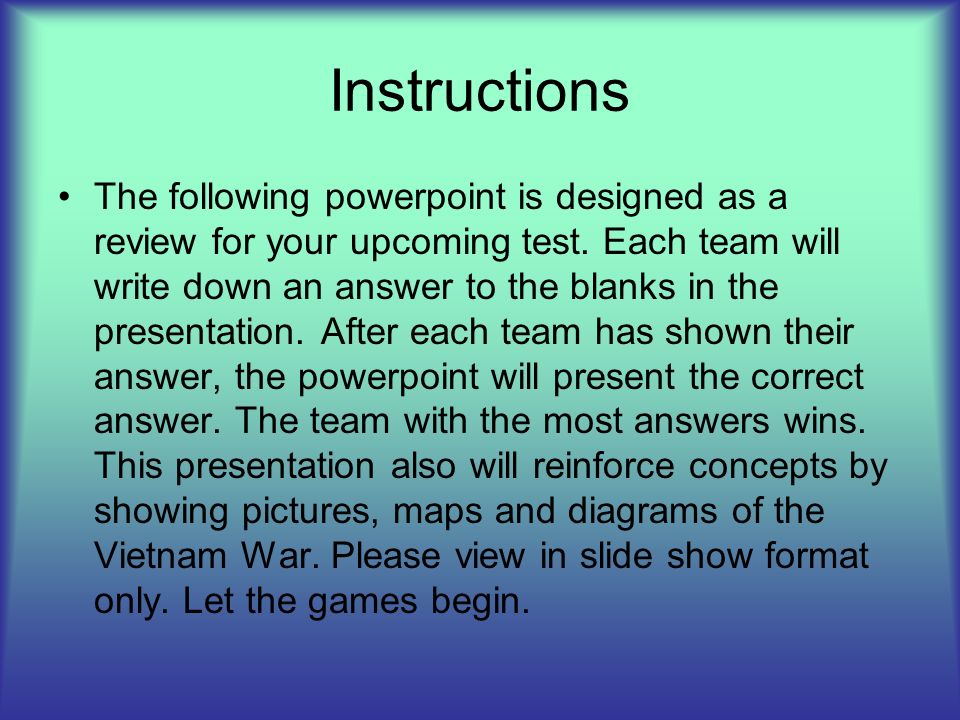 Instructions

• The following powerpoint is designed as a review for your upcoming test. Each team will write down an answer to the blanks in the presentation. After each team has shown their answer, the powerpoint will present the correct answer. The team with the most answers wins. This presentation also will reinforce concepts by showing pictures, maps and diagrams of the Vietnam War. Please view in slide show format only. Let the games begin.